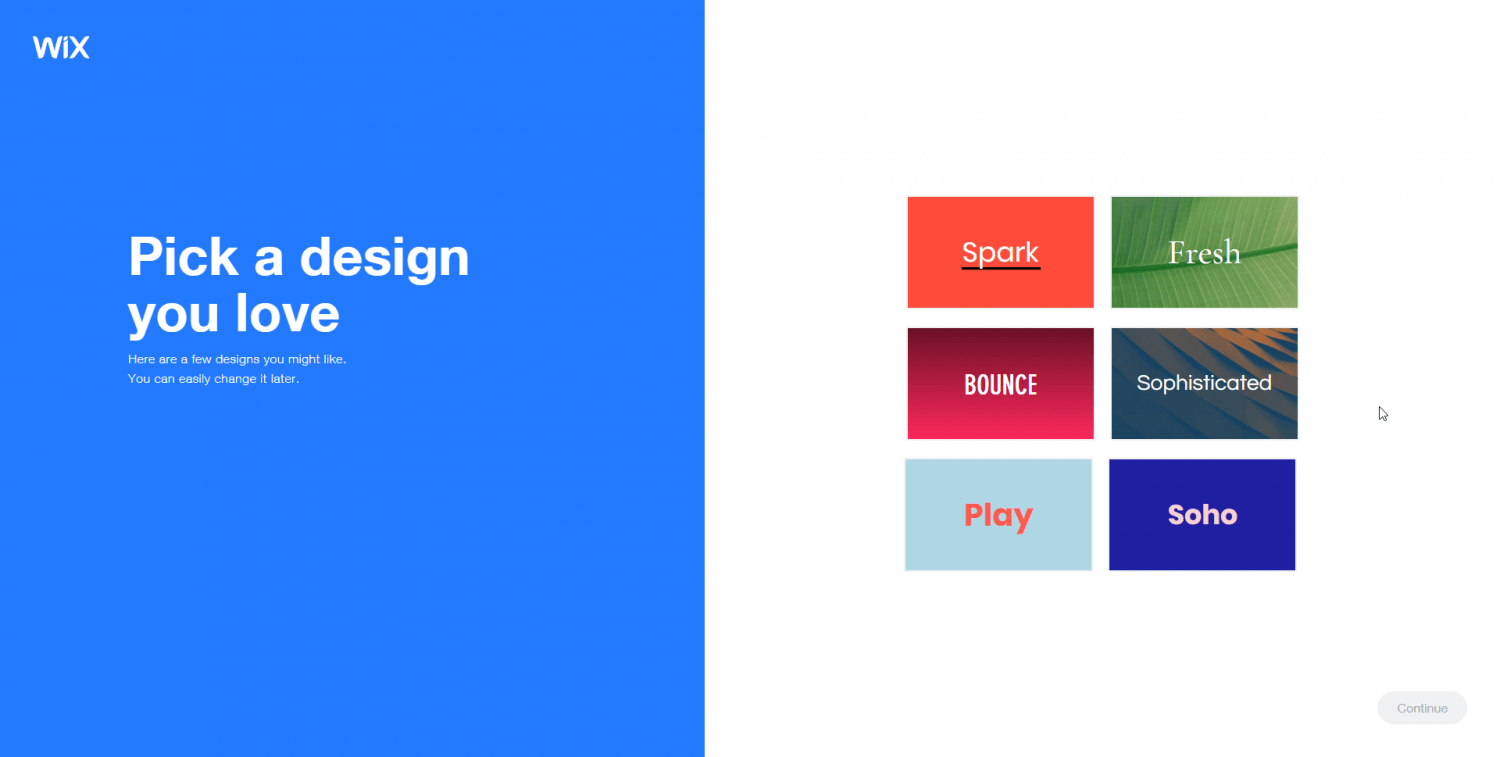 WiX

Pick a design you love

Here are a few designs you might like.
You can easily change it later.

Spark

Fresh

BOUNCE

Sophisticated

Play

Soho

Continue